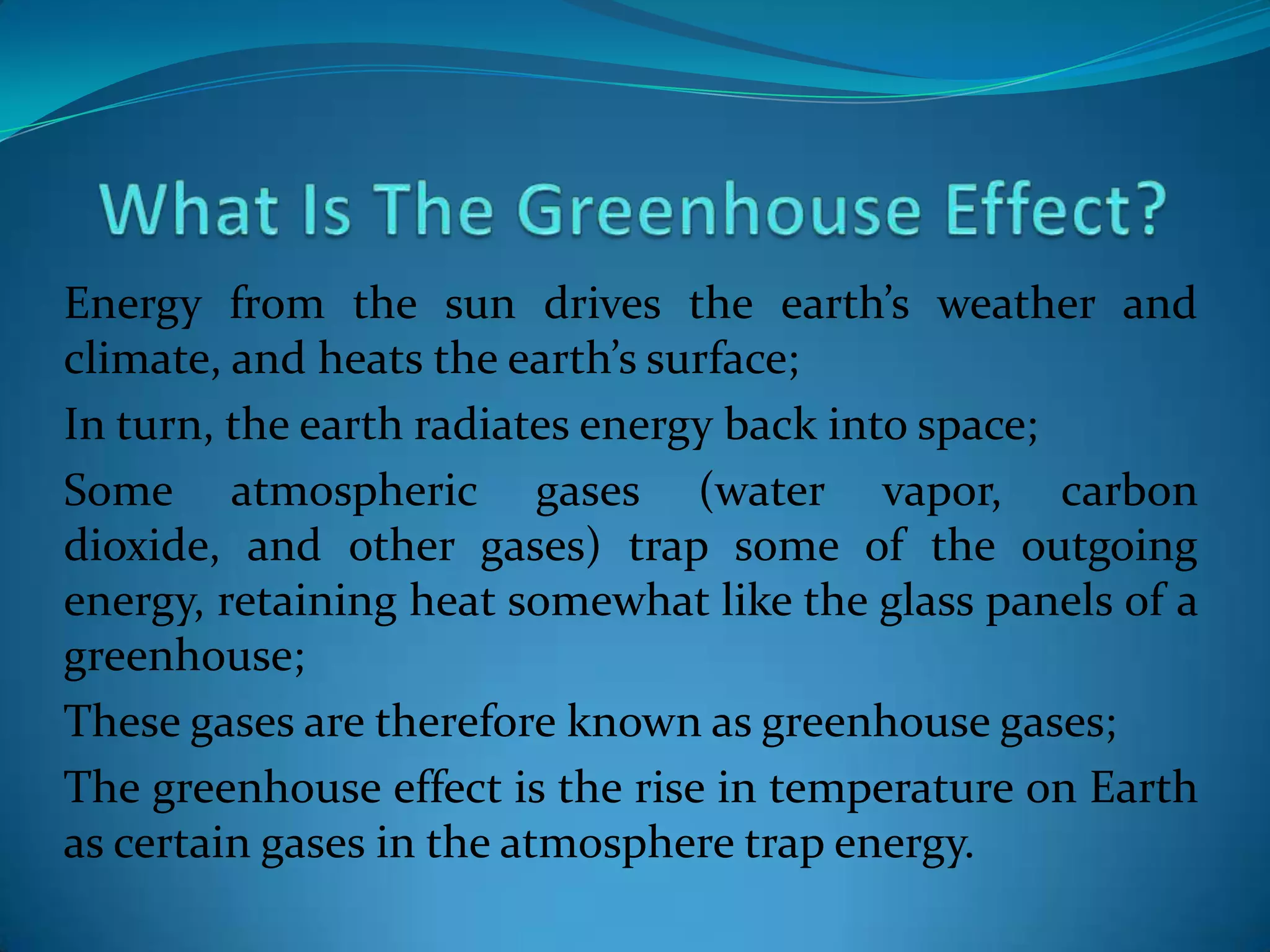 What Is The Greenhouse Effect?

Energy from the sun drives the earth’s weather and climate, and heats the earth’s surface;

In turn, the earth radiates energy back into space;

Some atmospheric gases (water vapor, carbon dioxide, and other gases) trap some of the outgoing energy, retaining heat somewhat like the glass panels of a greenhouse;

These gases are therefore known as greenhouse gases;

The greenhouse effect is the rise in temperature on Earth as certain gases in the atmosphere trap energy.